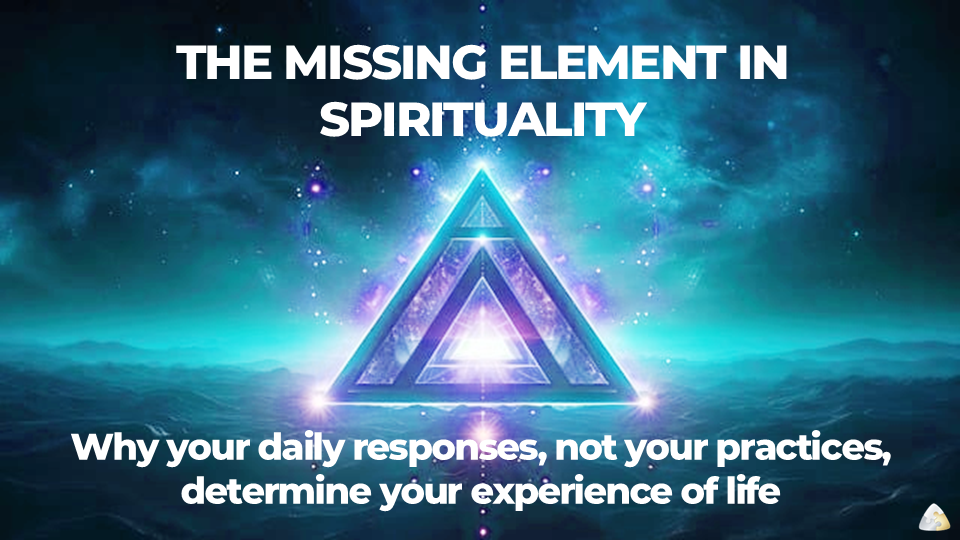 THE MISSING ELEMENT IN SPIRITUALITY

Why your daily responses, not your practices, determine your experience of life